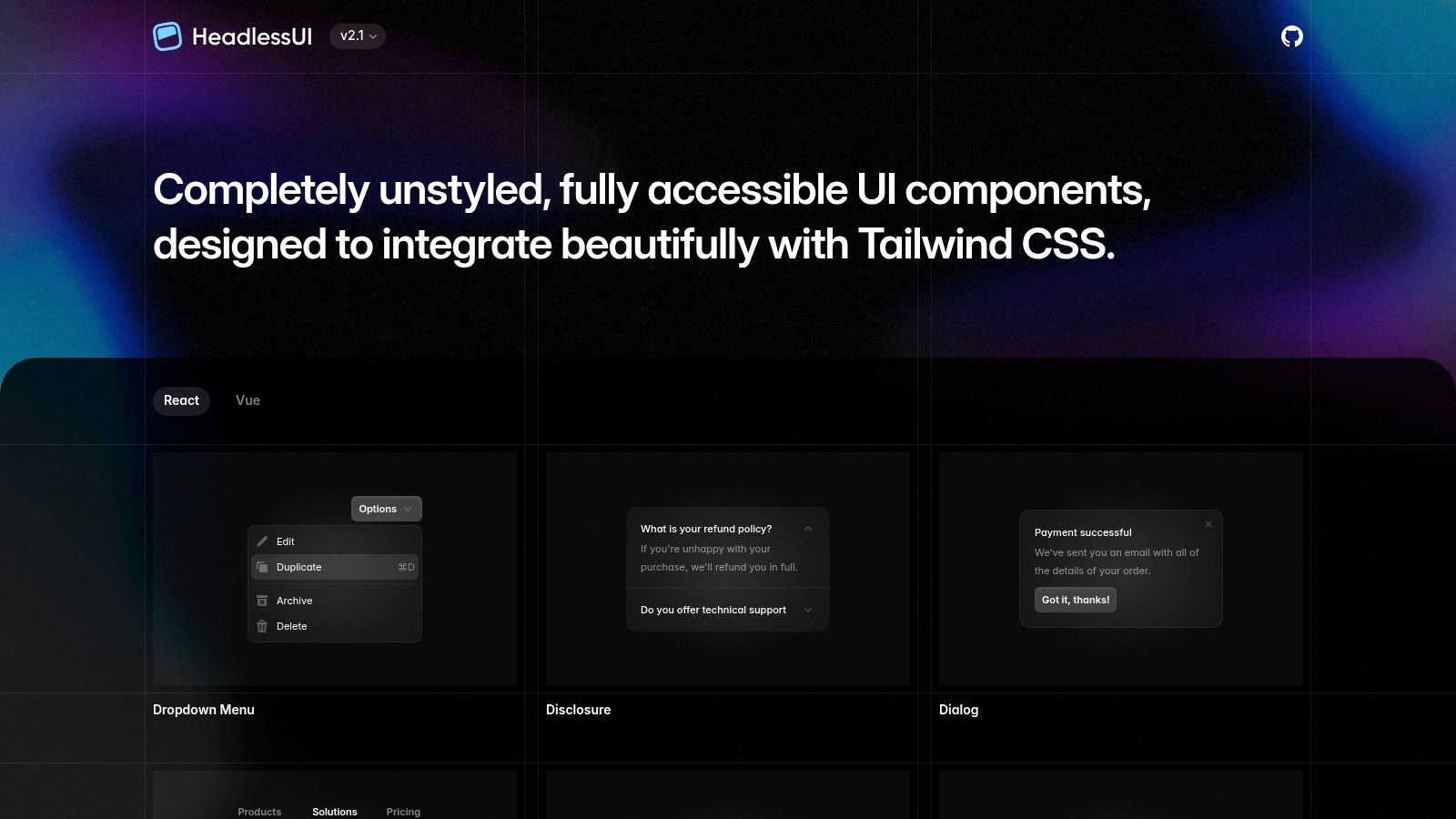 HeadlessUI v2.1

Completely unstyled, fully accessible UI components, designed to integrate beautifully with Tailwind CSS.

React Vue

Options
Edit
Duplicate ⌘D
Archive
Delete

Dropdown Menu

What is your refund policy?
If you're unhappy with your purchase, we'll refund you in full.
Do you offer technical support

Disclosure

Payment successful
We've sent you an email with all of the details of your order.
Got it, thanks!

Dialog

Products Solutions Pricing